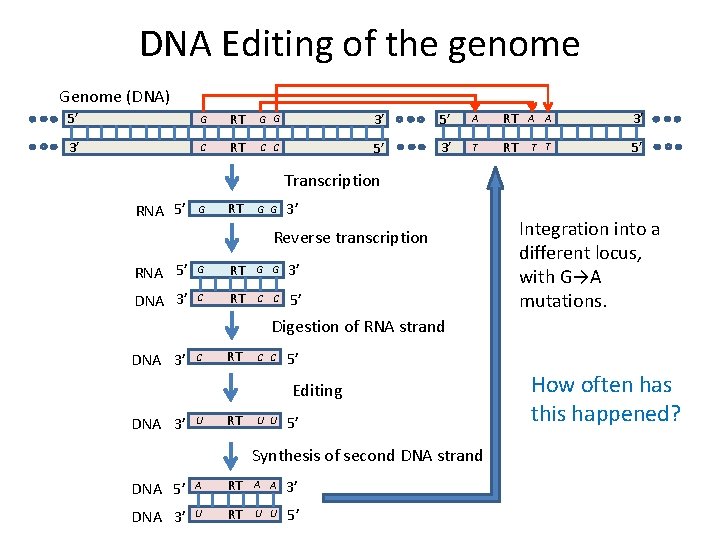 DNA Editing of the genome

Genome (DNA)

5' G RT G G 3'
3' C RT C C 5'

5' A RT A A 3'
3' T RT T T 5'

Transcription

RNA 5' G RT G G 3'

Reverse transcription

RNA 5' G RT G G 3'
DNA 3' C RT C C 5'

Digestion of RNA strand

DNA 3' C RT C C 5'

Editing

DNA 3' U RT U U 5'

Synthesis of second DNA strand

DNA 5' A RT A A 3'
DNA 3' U RT U U 5'

Integration into a different locus, with G→A mutations.

How often has this happened?